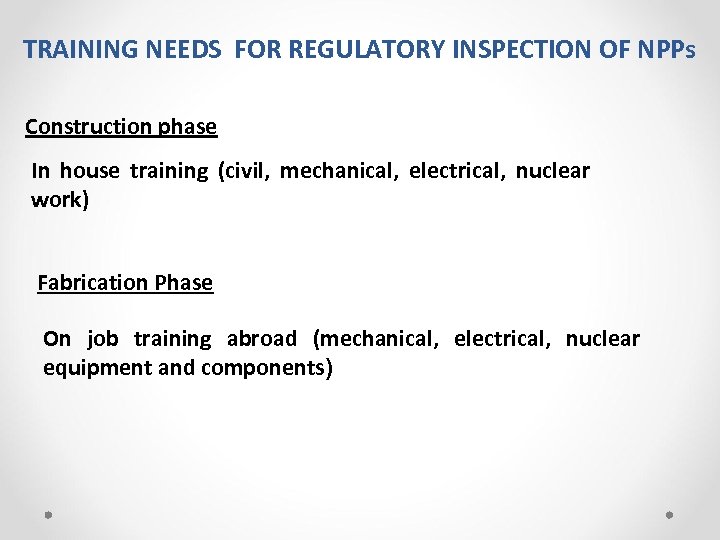 TRAINING NEEDS FOR REGULATORY INSPECTION OF NPPs

Construction phase

In house training (civil, mechanical, electrical, nuclear work)

Fabrication Phase

On job training abroad (mechanical, electrical, nuclear equipment and components)